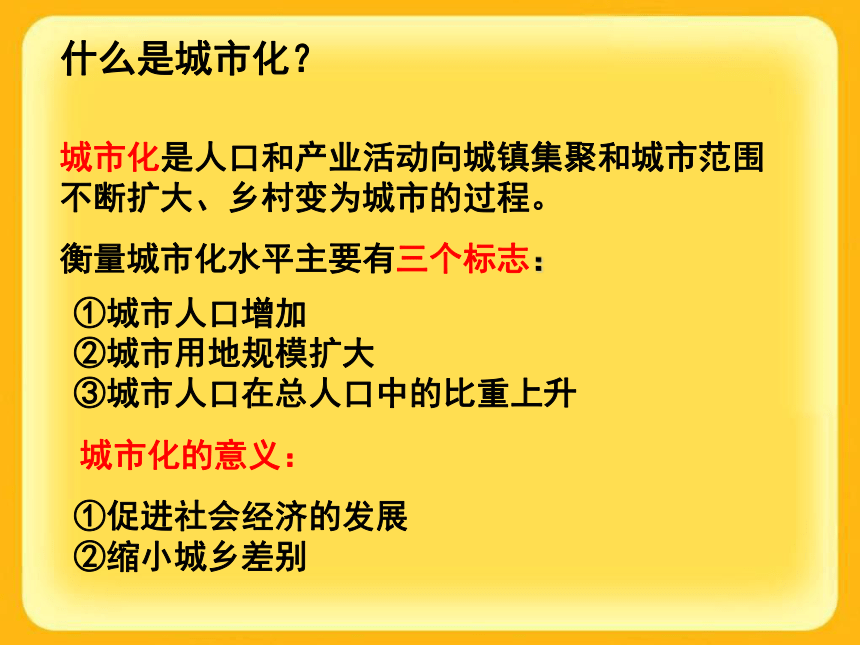 什么是城市化？

城市化是人口和产业活动向城镇集聚和城市范围不断扩大、乡村变为城市的过程。

衡量城市化水平主要有三个标志：

①城市人口增加
②城市用地规模扩大
③城市人口在总人口中的比重上升

城市化的意义：

①促进社会经济的发展
②缩小城乡差别